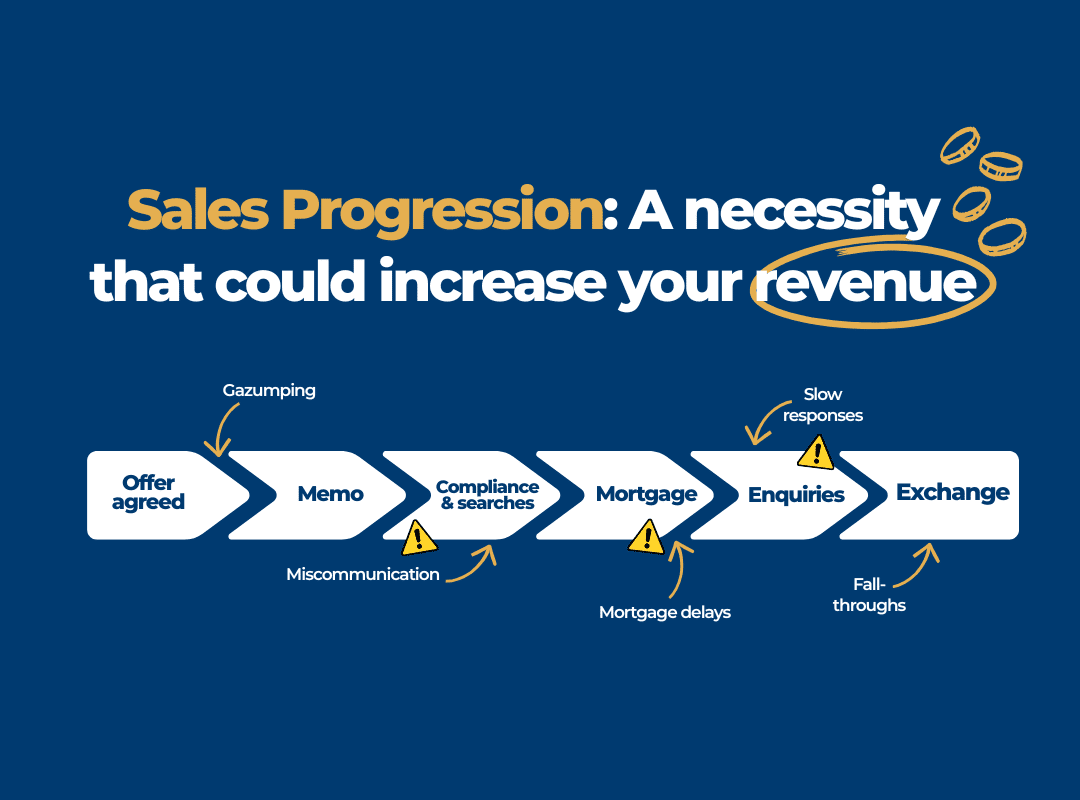 Sales Progression: A necessity that could increase your revenue

Gazumping

Slow responses

Offer agreed

Memo

Compliance & searches

Mortgage

Enquiries

Exchange

Miscommunication

Mortgage delays

Fall-throughs